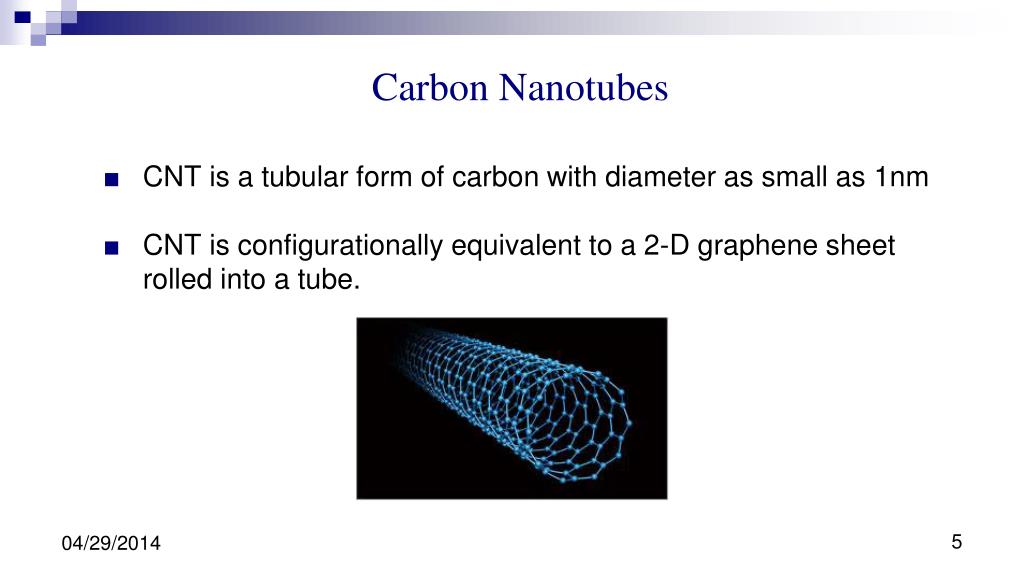 Carbon Nanotubes

■ CNT is a tubular form of carbon with diameter as small as 1nm

■ CNT is configurationally equivalent to a 2-D graphene sheet rolled into a tube.

04/29/2014

5